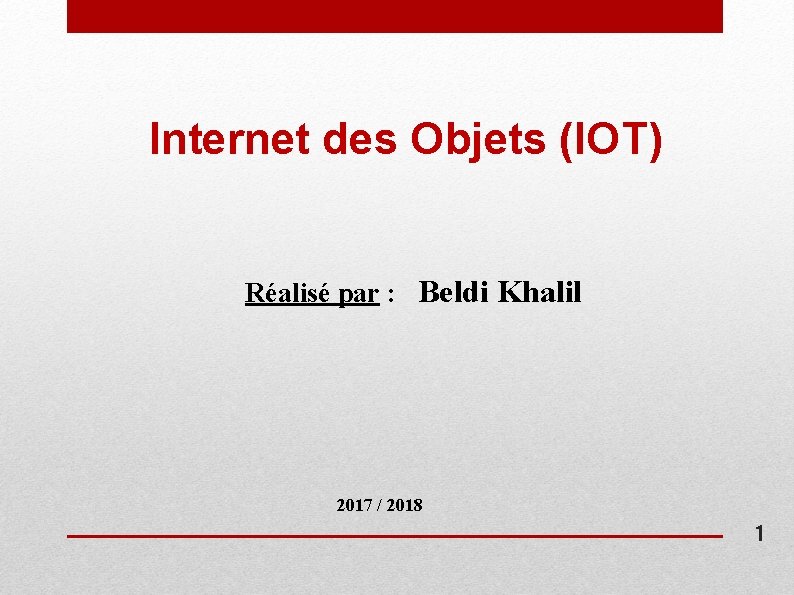 Internet des Objets (IOT)

Réalisé par : Beldi Khalil

2017 / 2018

1